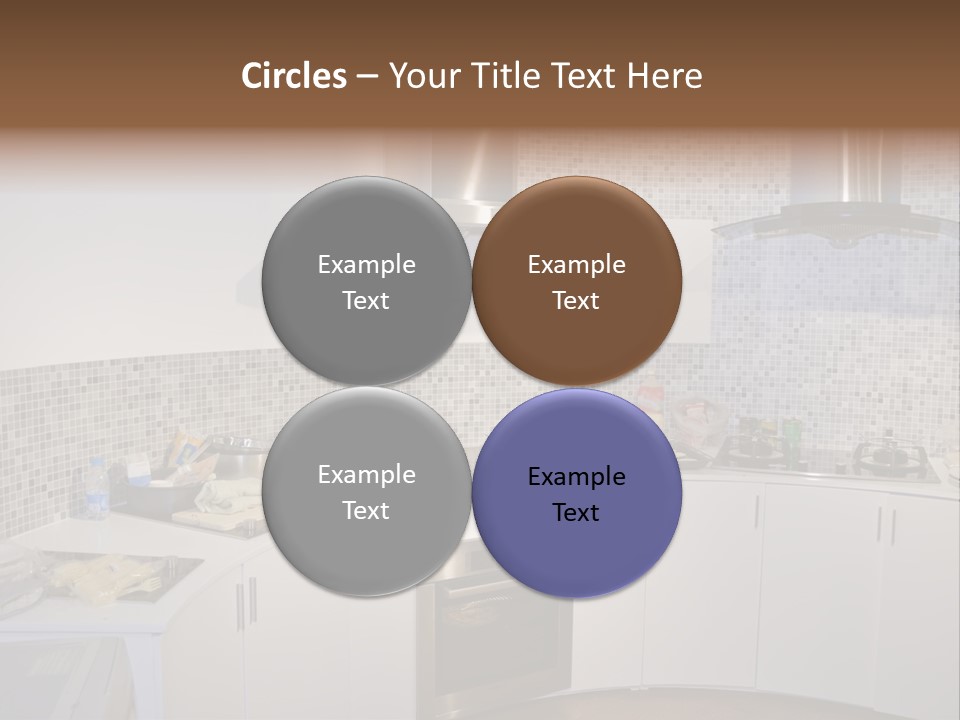 Circles – Your Title Text Here

Example Text

Example Text

Example Text

Example Text